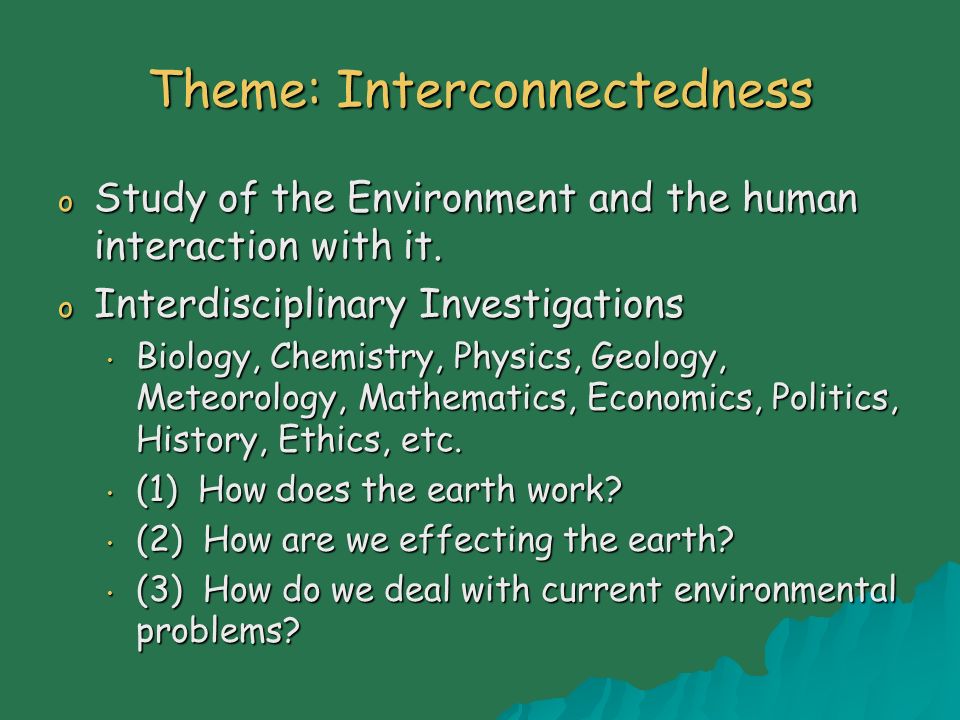 Theme: Interconnectedness

o Study of the Environment and the human interaction with it.

o Interdisciplinary Investigations

• Biology, Chemistry, Physics, Geology, Meteorology, Mathematics, Economics, Politics, History, Ethics, etc.

• (1) How does the earth work?

• (2) How are we effecting the earth?

• (3) How do we deal with current environmental problems?